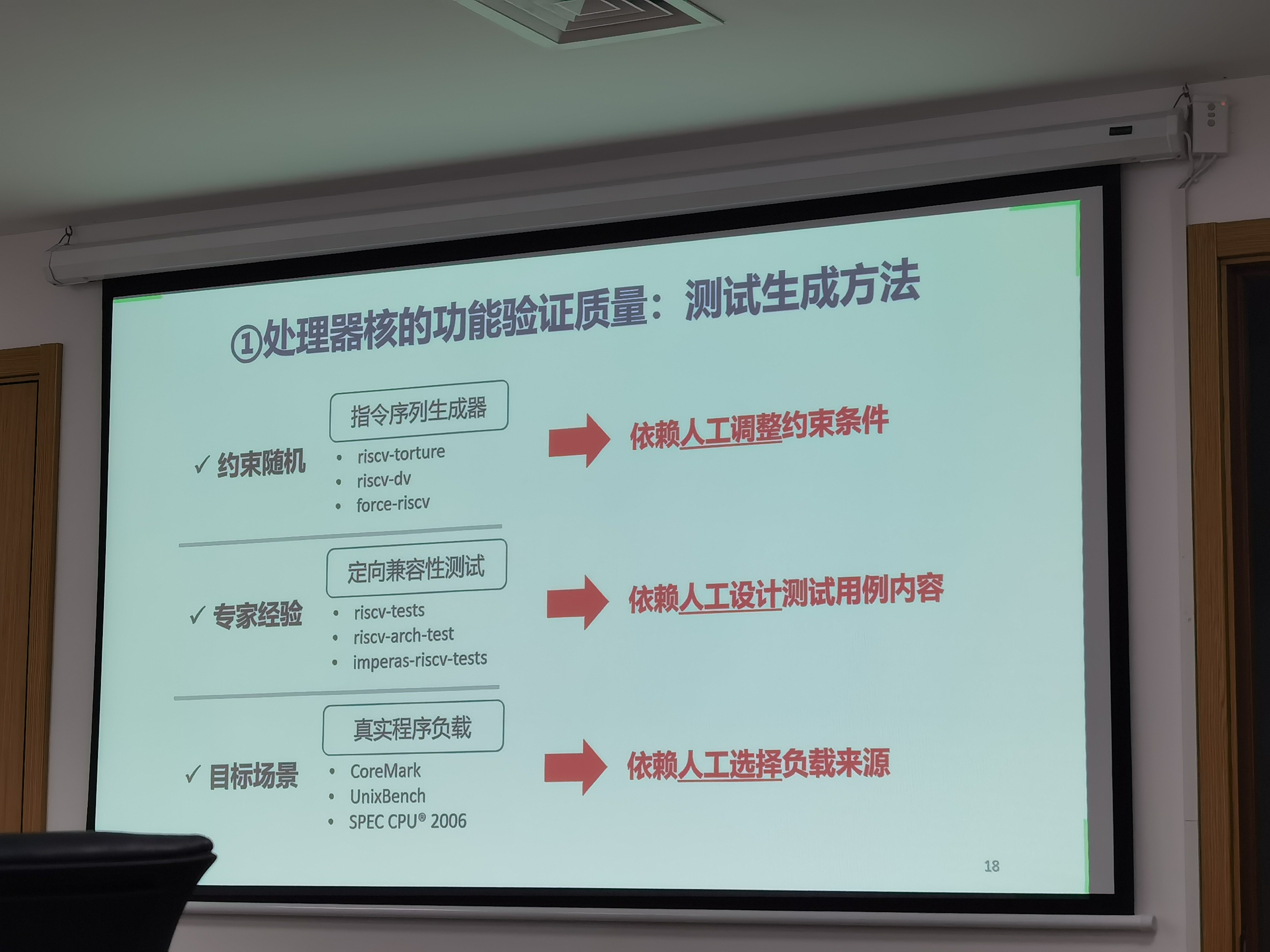 ①处理器核的功能验证质量：测试生成方法

✓ 约束随机

指令序列生成器

• riscv-torture
• riscv-dv
• force-riscv

依赖人工调整约束条件

✓ 专家经验

定向兼容性测试

• riscv-tests
• riscv-arch-test
• imperas-riscv-tests

依赖人工设计测试用例内容

✓ 目标场景

真实程序负载

• CoreMark
• UnixBench
• SPEC CPU® 2006

依赖人工选择负载来源

18